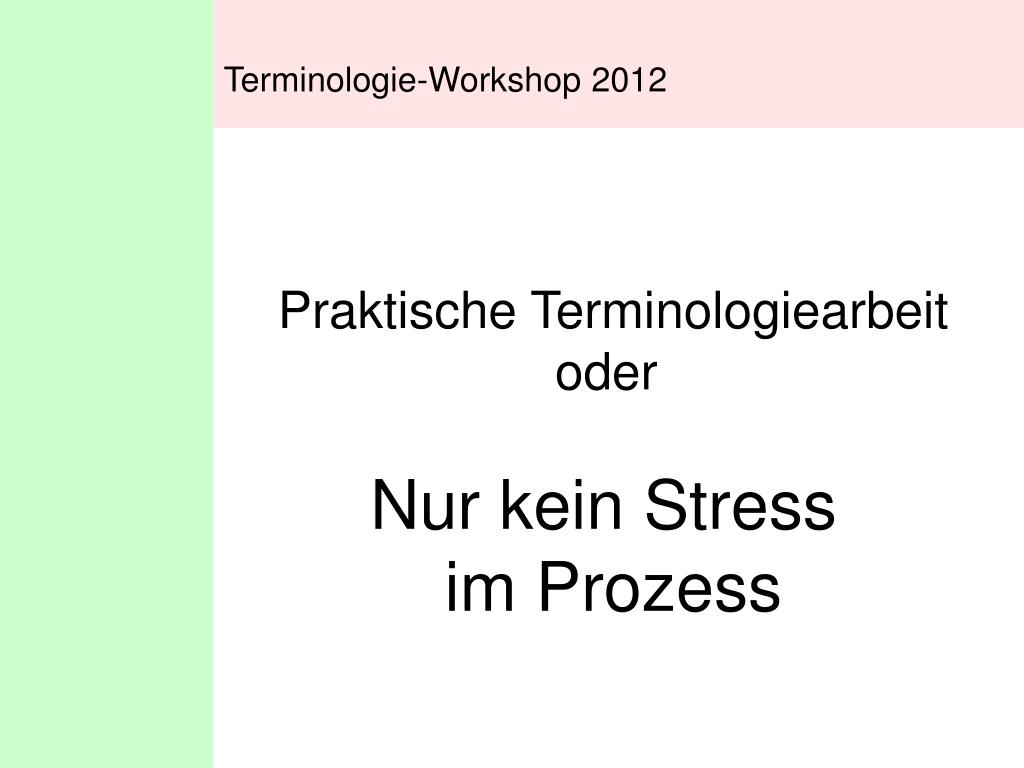 Terminologie-Workshop 2012

Praktische Terminologiearbeit
oder

Nur kein Stress
im Prozess